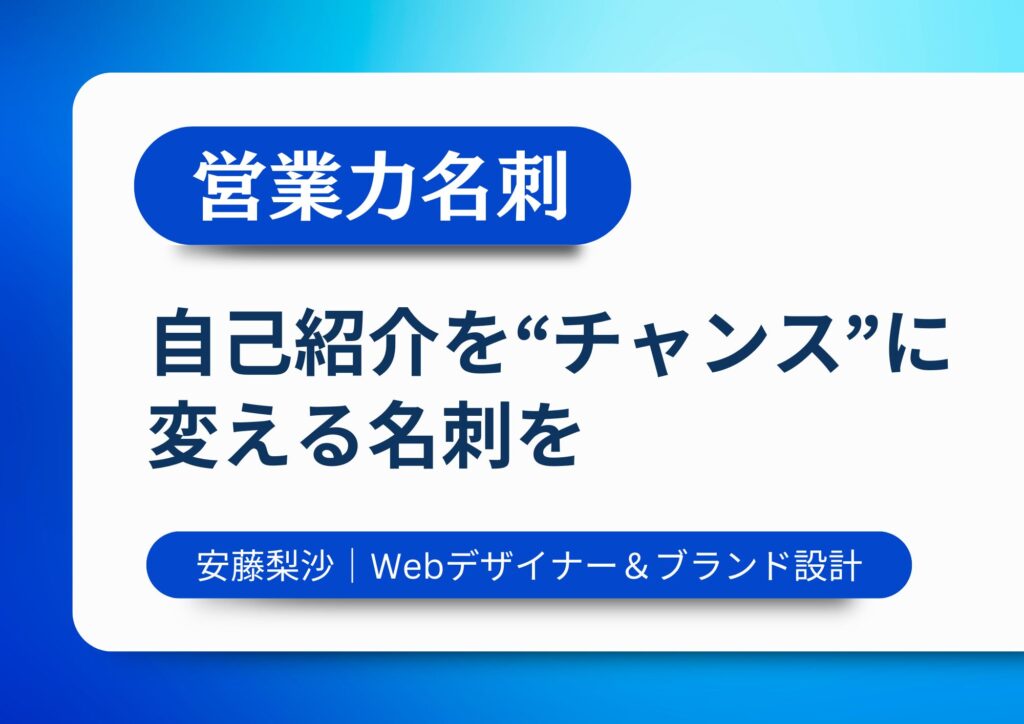 営業力名刺

自己紹介を“チャンス”に変える名刺を

安藤梨沙｜Webデザイナー＆ブランド設計